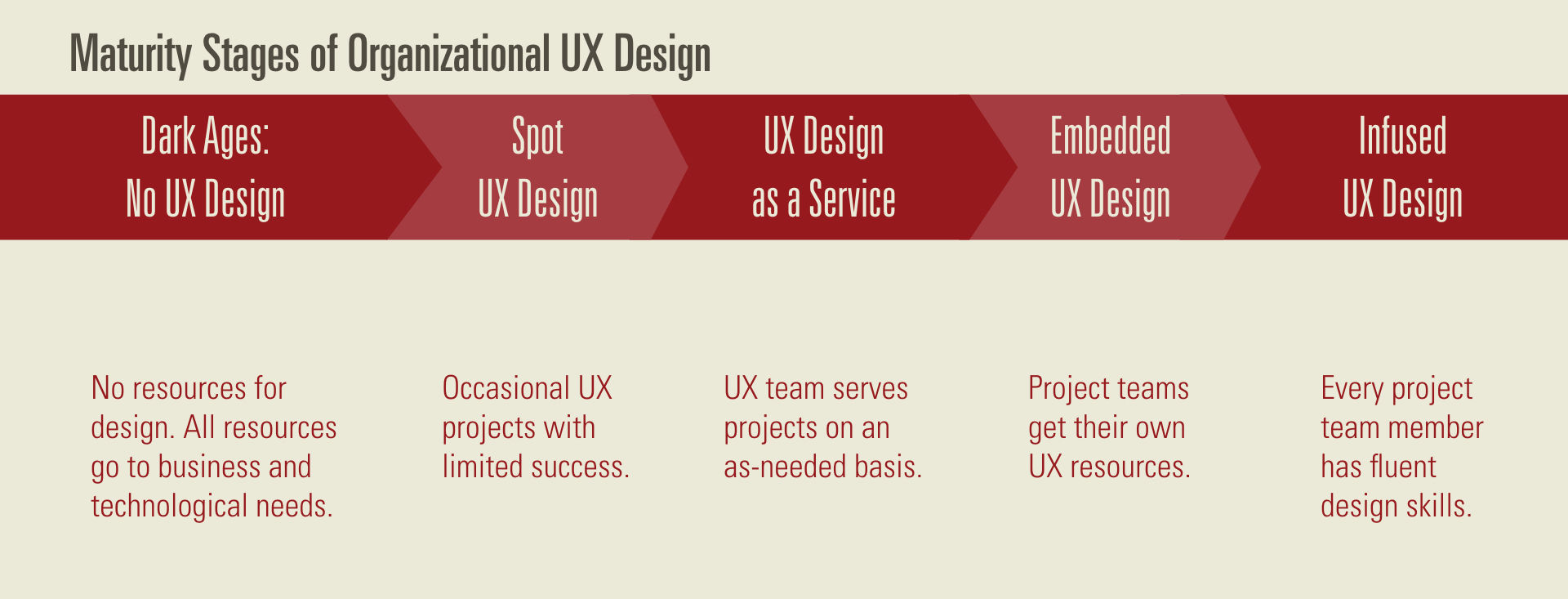 Maturity Stages of Organizational UX Design

Dark Ages: No UX Design

Spot UX Design

UX Design as a Service

Embedded UX Design

Infused UX Design

No resources for design. All resources go to business and technological needs.

Occasional UX projects with limited success.

UX team serves projects on an as-needed basis.

Project teams get their own UX resources.

Every project team member has fluent design skills.